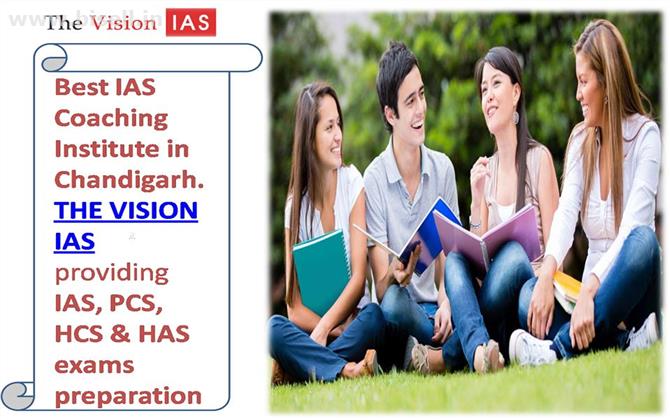 www.bizall.in

The Vision IAS

Best IAS Coaching Institute in Chandigarh. THE VISION IAS providing IAS, PCS, HCS & HAS exams preparation